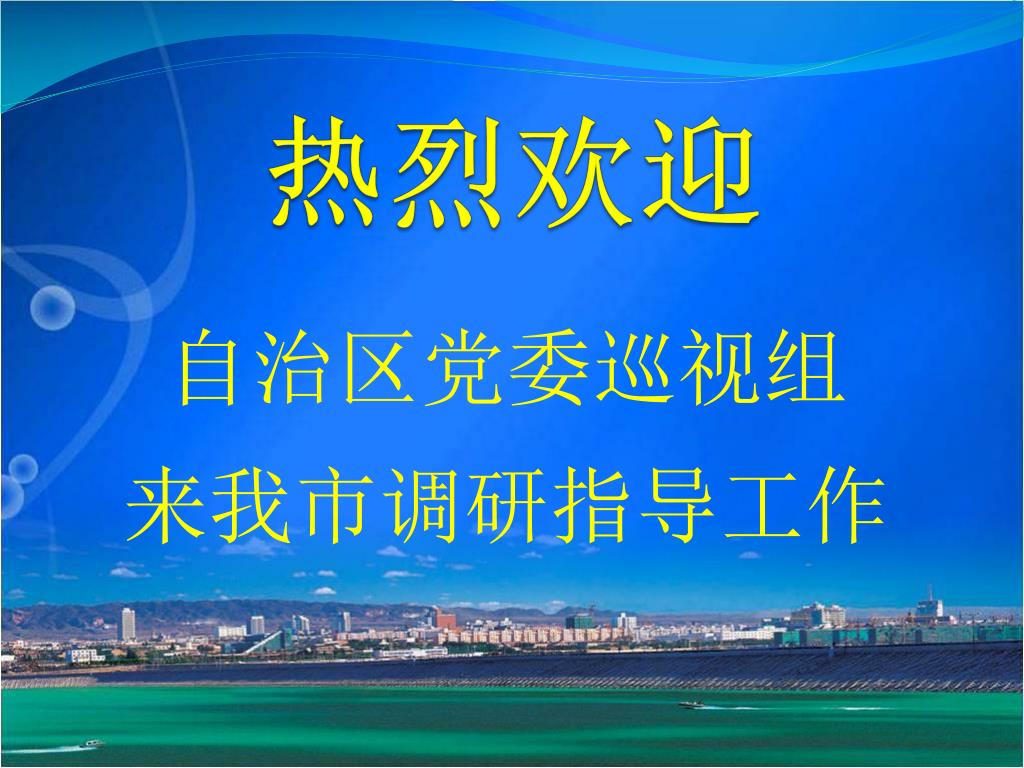 热烈欢迎

自治区党委巡视组

来我市调研指导工作